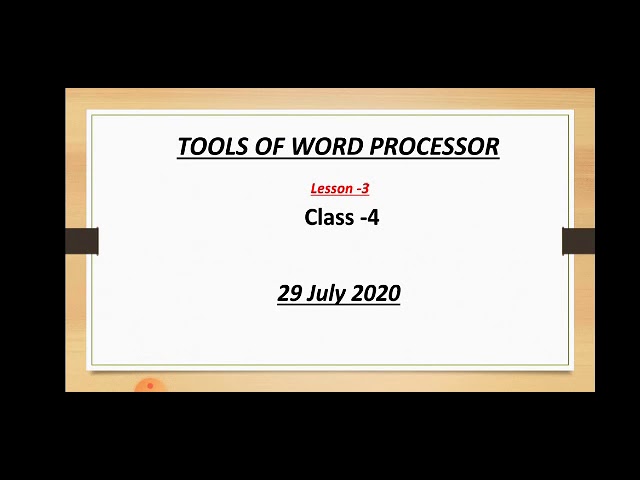 TOOLS OF WORD PROCESSOR

Lesson -3

Class -4

29 July 2020